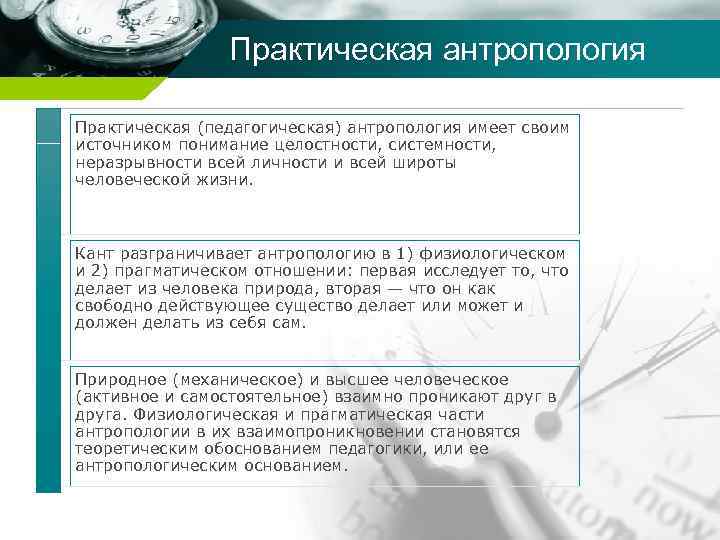 Практическая антропология

Практическая (педагогическая) антропология имеет своим источником понимание целостности, системности, неразрывности всей личности и всей широты человеческой жизни.

Кант разграничивает антропологию в 1) физиологическом и 2) прагматическом отношении: первая исследует то, что делает из человека природа, вторая — что он как свободно действующее существо делает или может и должен делать из себя сам.

Природное (механическое) и высшее человеческое (активное и самостоятельное) взаимно проникают друг в друга. Физиологическая и прагматическая части антропологии в их взаимопроникновении становятся теоретическим обоснованием педагогики, или ее антропологическим основанием.